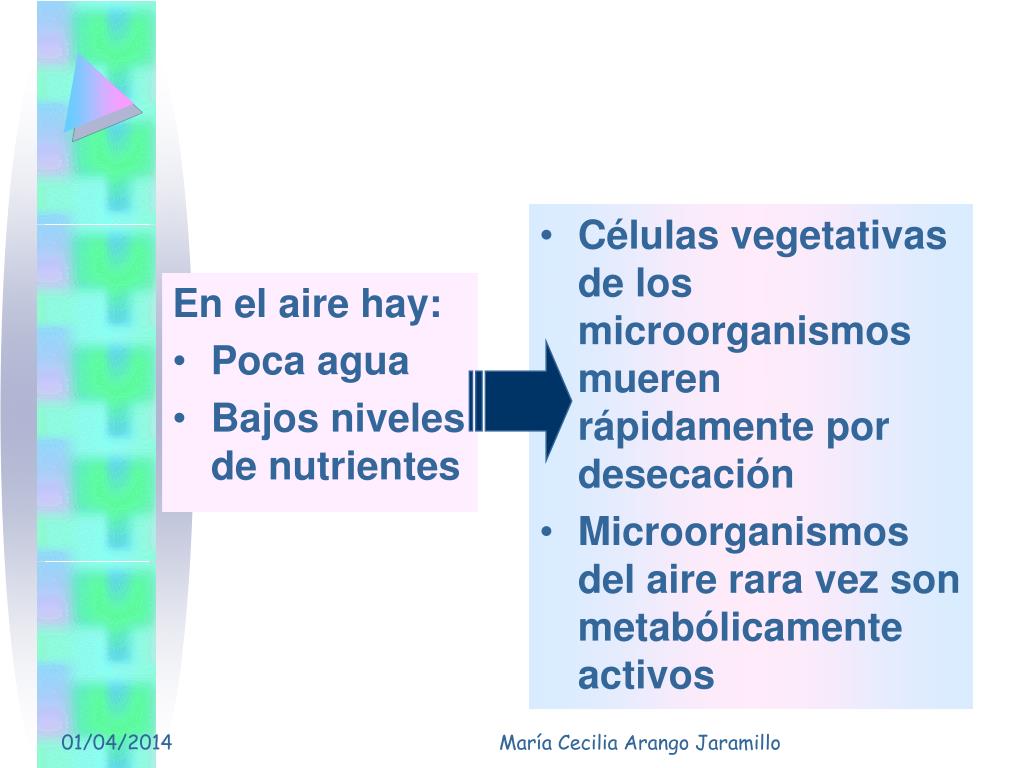 En el aire hay:
• Poca agua
• Bajos niveles de nutrientes

• Células vegetativas de los microorganismos mueren rápidamente por desecación
• Microorganismos del aire rara vez son metabólicamente activos

01/04/2014

María Cecilia Arango Jaramillo